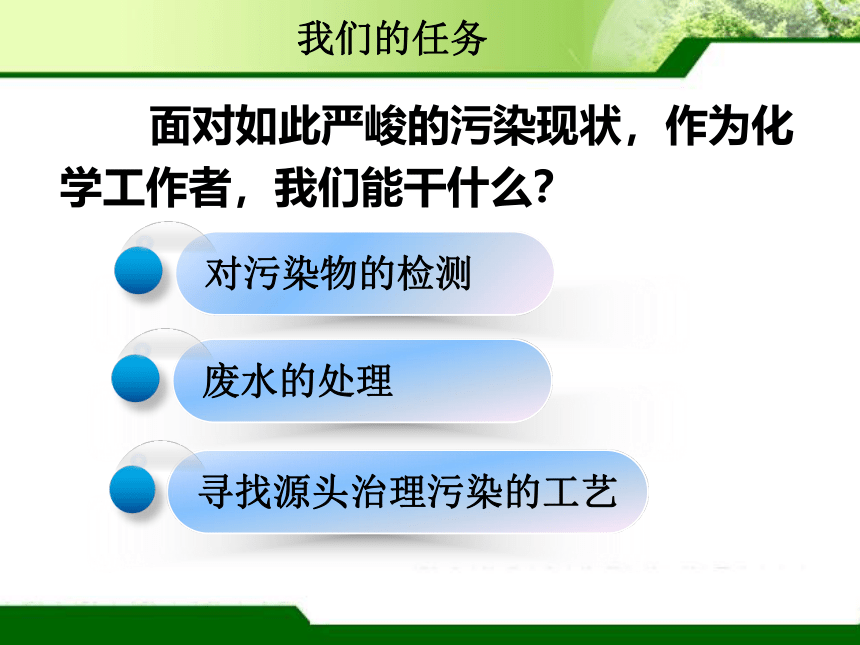 我们的任务

面对如此严峻的污染现状，作为化学工作者，我们能干什么？

对污染物的检测

废水的处理

寻找源头治理污染的工艺